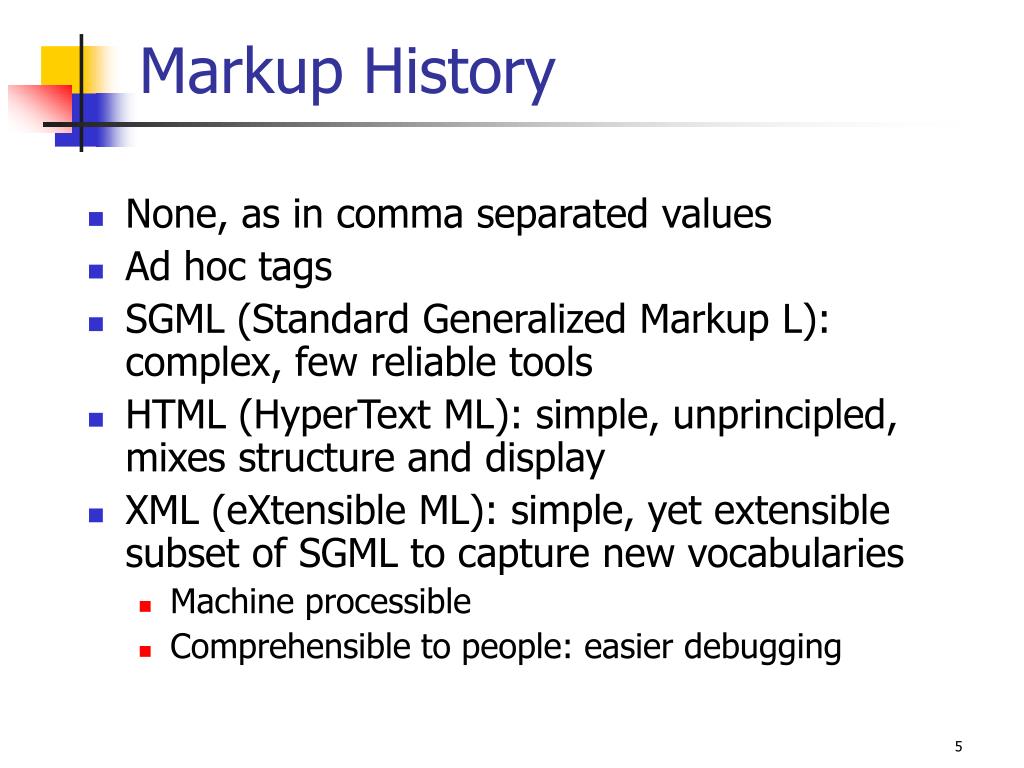 Markup History

- None, as in comma separated values
- Ad hoc tags
- SGML (Standard Generalized Markup L): complex, few reliable tools
- HTML (HyperText ML): simple, unprincipled, mixes structure and display
- XML (eXtensible ML): simple, yet extensible subset of SGML to capture new vocabularies
  - Machine processible
  - Comprehensible to people: easier debugging

5